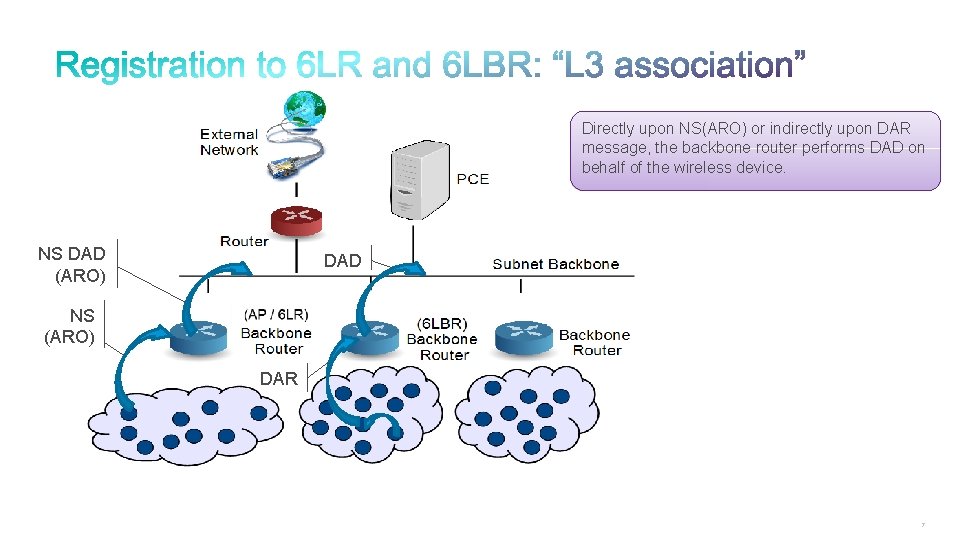 Registration to 6LR and 6LBR: “L3 association”

Directly upon NS(ARO) or indirectly upon DAR message, the backbone router performs DAD on behalf of the wireless device.

External Network

PCE

Router

NS DAD (ARO)

DAD

Subnet Backbone

NS (ARO)

(AP / 6LR) Backbone Router

(6LBR) Backbone Router

Backbone Router

DAR

7